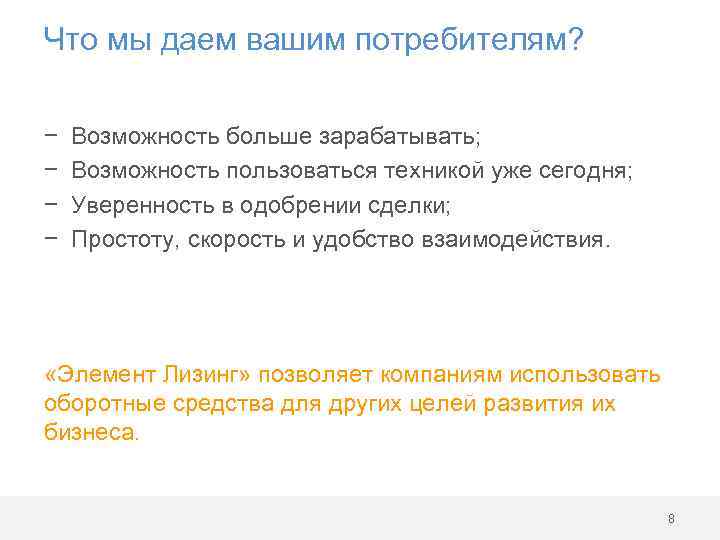 Что мы даем вашим потребителям?

− Возможность больше зарабатывать;
− Возможность пользоваться техникой уже сегодня;
− Уверенность в одобрении сделки;
− Простоту, скорость и удобство взаимодействия.

«Элемент Лизинг» позволяет компаниям использовать оборотные средства для других целей развития их бизнеса.

8